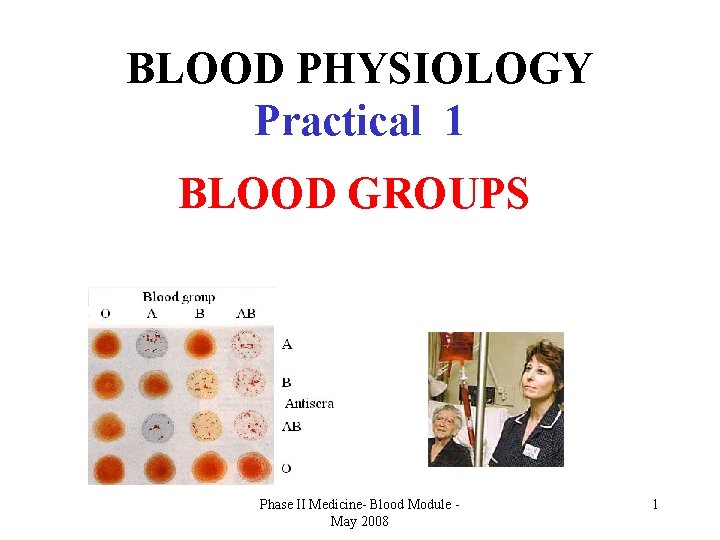 BLOOD PHYSIOLOGY
Practical 1

BLOOD GROUPS

Blood group
O A B AB

A
B
Antisera
AB
O

Phase II Medicine- Blood Module - May 2008

1